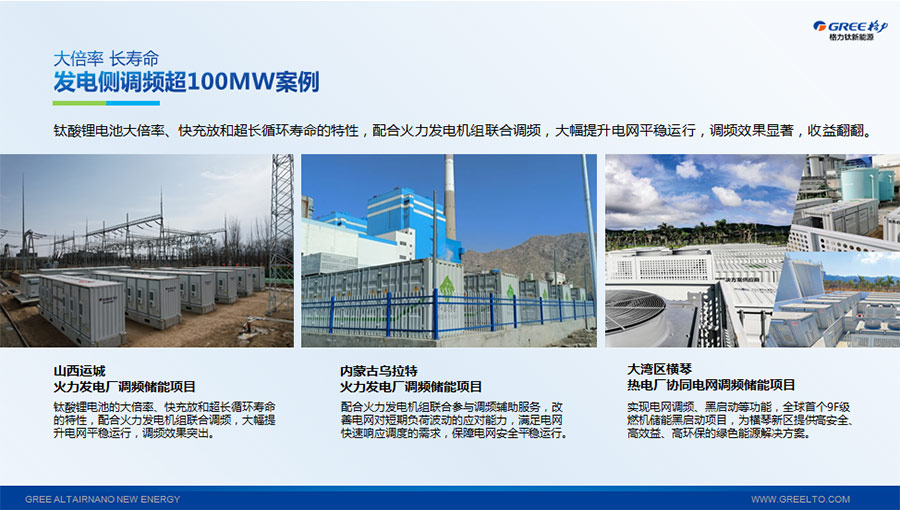 GREE 格力
格力钛新能源

大倍率 长寿命
发电侧调频超100MW案例

钛酸锂电池大倍率、快充放和超长循环寿命的特性，配合火力发电机组联合调频，大幅提升电网平稳运行，调频效果显著，收益翻翻。

山西运城
火力发电厂调频储能项目
钛酸锂电池的大倍率、快充放和超长循环寿命的特性，配合火力发电机组联合调频，大幅提升电网平稳运行，调频效果突出。

内蒙古乌拉特
火力发电厂调频储能项目
配合火力发电机组联合参与调频辅助服务，改善电网对短期负荷波动的应对能力，满足电网快速响应调度的需求，保障电网安全平稳运行。

大湾区横琴
热电厂协同电网调频储能项目
实现电网调频、黑启动等功能，全球首个9F级燃机储能黑启动项目，为横琴新区提供高安全、高效益、高环保的绿色能源解决方案。

GREE ALTAIRNANO NEW ENERGY
WWW.GREELTO.COM